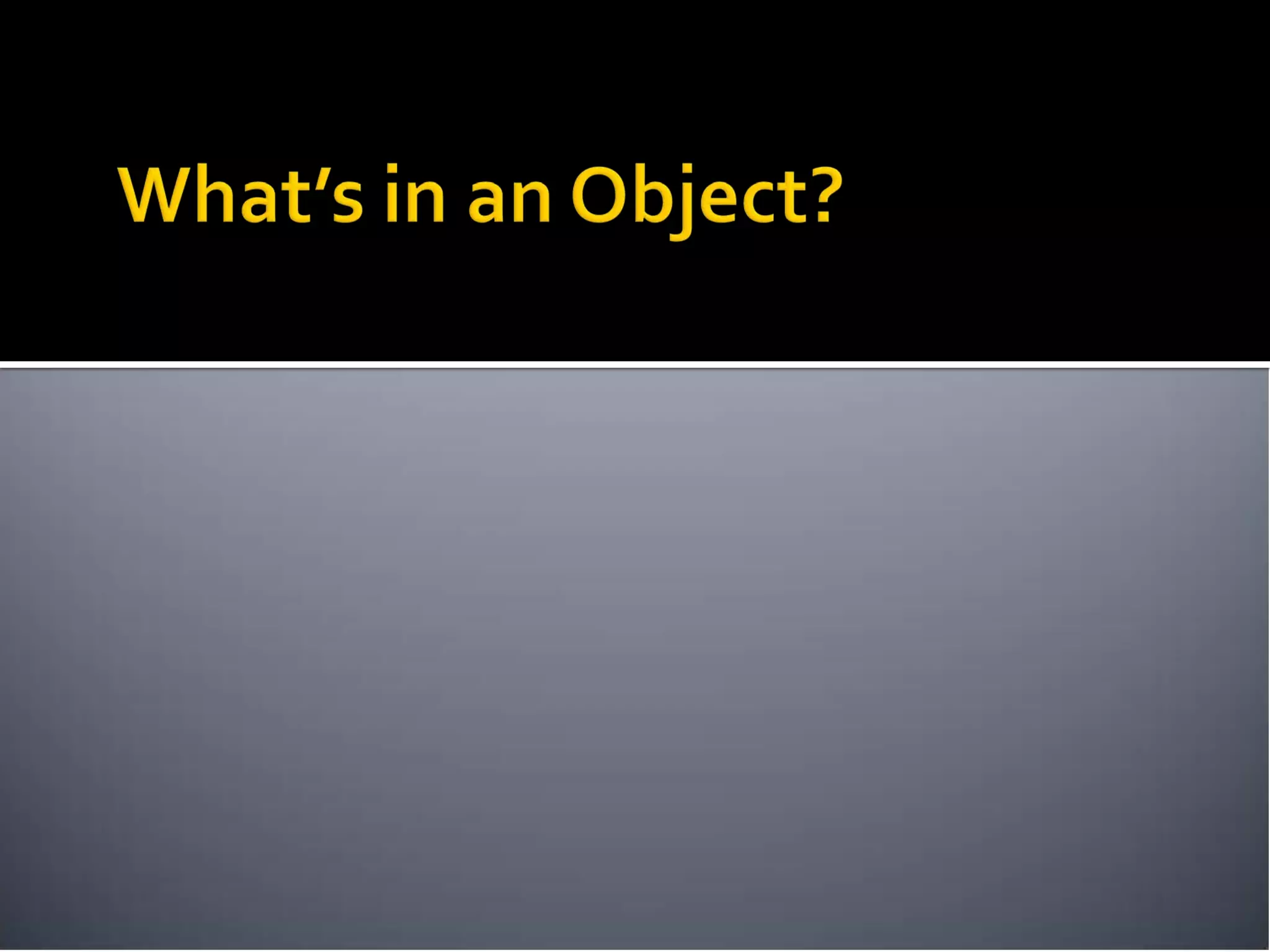 What’s in an Object?